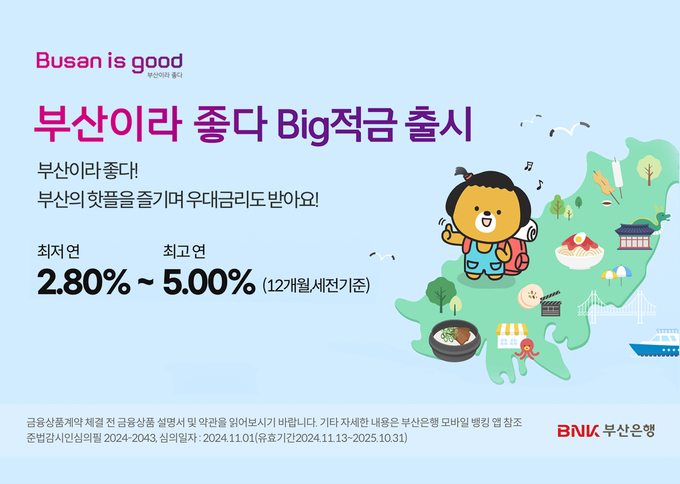 Busan is good
부산이라 좋다

부산이라 좋다 Big적금 출시

부산이라 좋다!
부산의 핫플을 즐기며 우대금리도 받아요!

최저 연
2.80% ~
최고 연
5.00% (12개월,세전기준)

금융상품계약 체결 전 금융상품 설명서 및 약관을 읽어보시기 바랍니다. 기타 자세한 내용은 부산은행 모바일 뱅킹 앱 참조
준법감시인심의필 2024-2043, 심의일자 : 2024.11.01(유효기간2024.11.13~2025.10.31)

BNK 부산은행